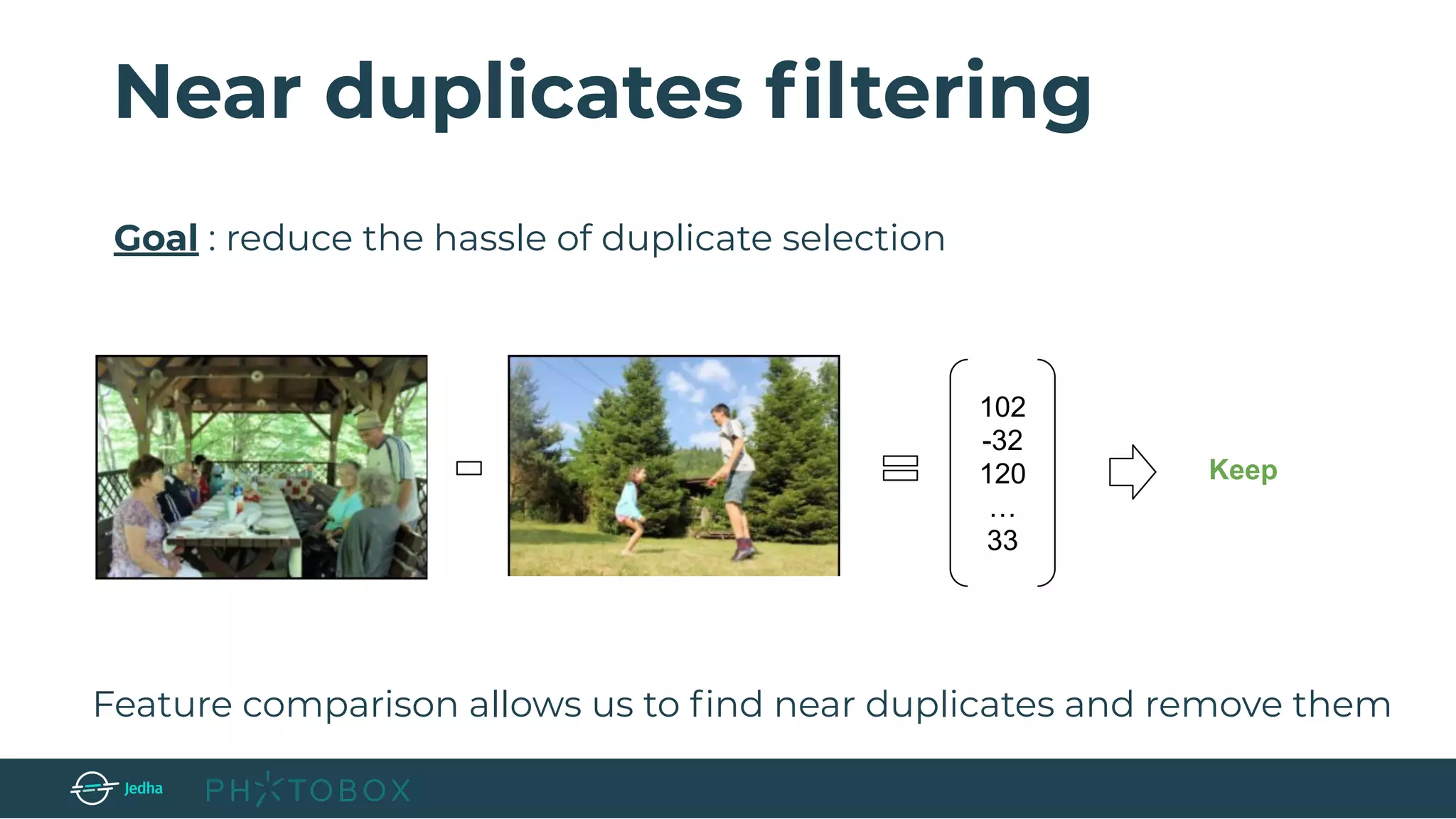 Near duplicates filtering

Goal : reduce the hassle of duplicate selection

102
-32
120
...
33

Keep

Feature comparison allows us to find near duplicates and remove them

Jedha PHOTOBOX